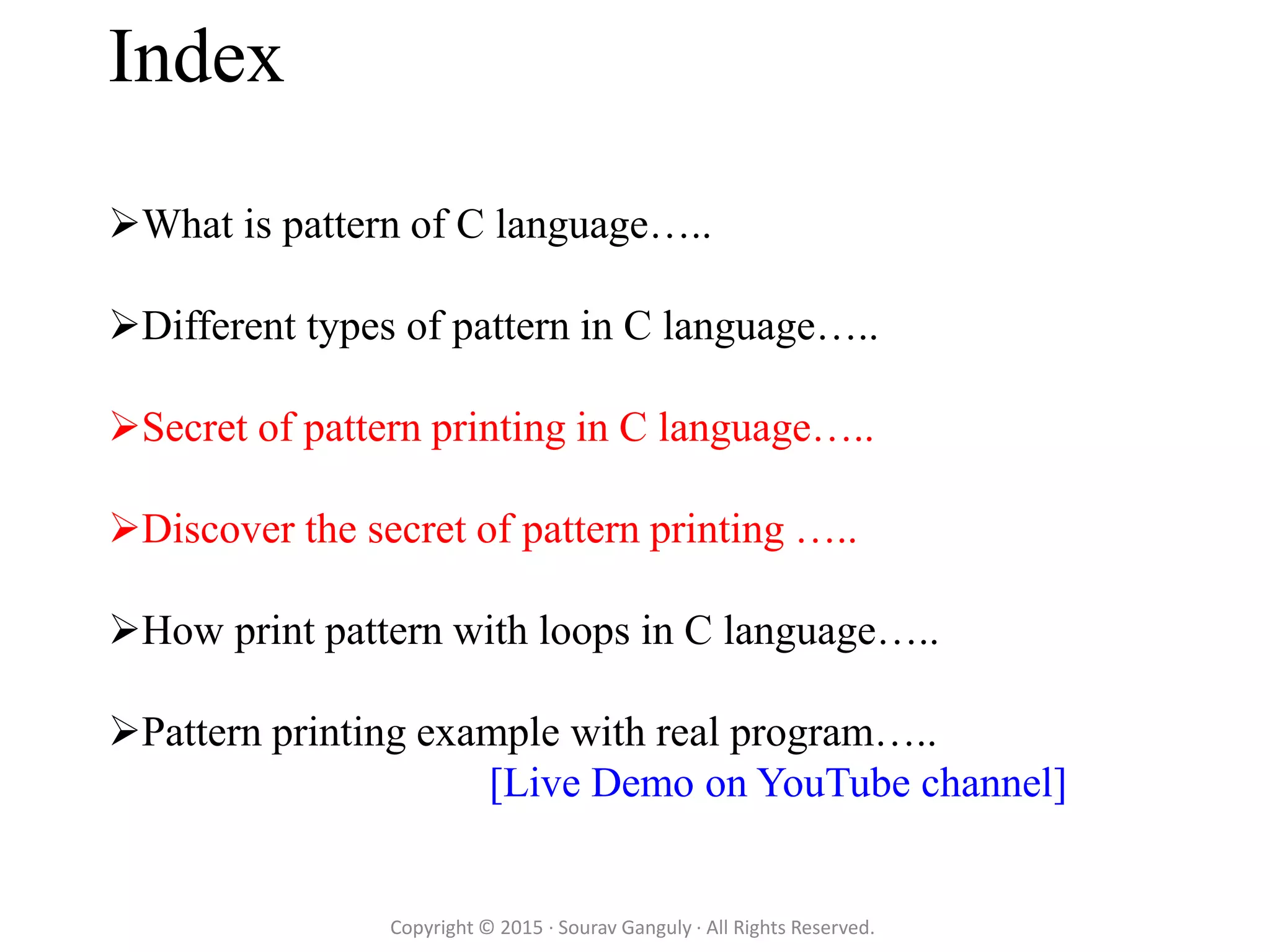 Index

➢What is pattern of C language…..

➢Different types of pattern in C language…..

➢Secret of pattern printing in C language…..

➢Discover the secret of pattern printing …..

➢How print pattern with loops in C language…..

➢Pattern printing example with real program…..
[Live Demo on YouTube channel]

Copyright © 2015 · Sourav Ganguly · All Rights Reserved.